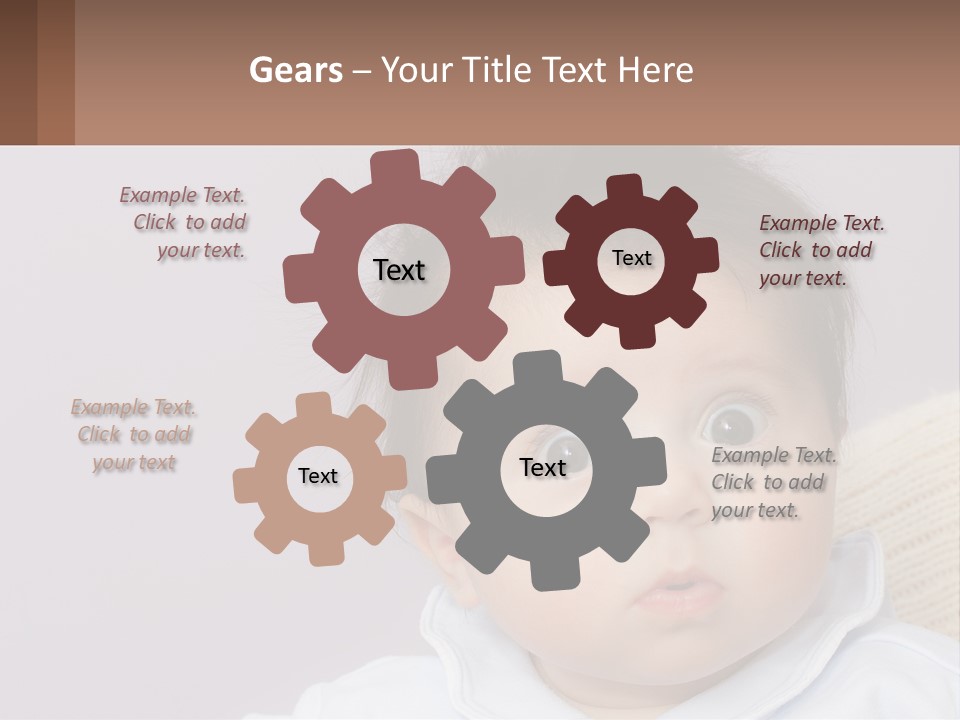 Gears – Your Title Text Here

Example Text. Click to add your text.

Text

Text

Example Text. Click to add your text.

Example Text. Click to add your text

Text

Text

Example Text. Click to add your text.